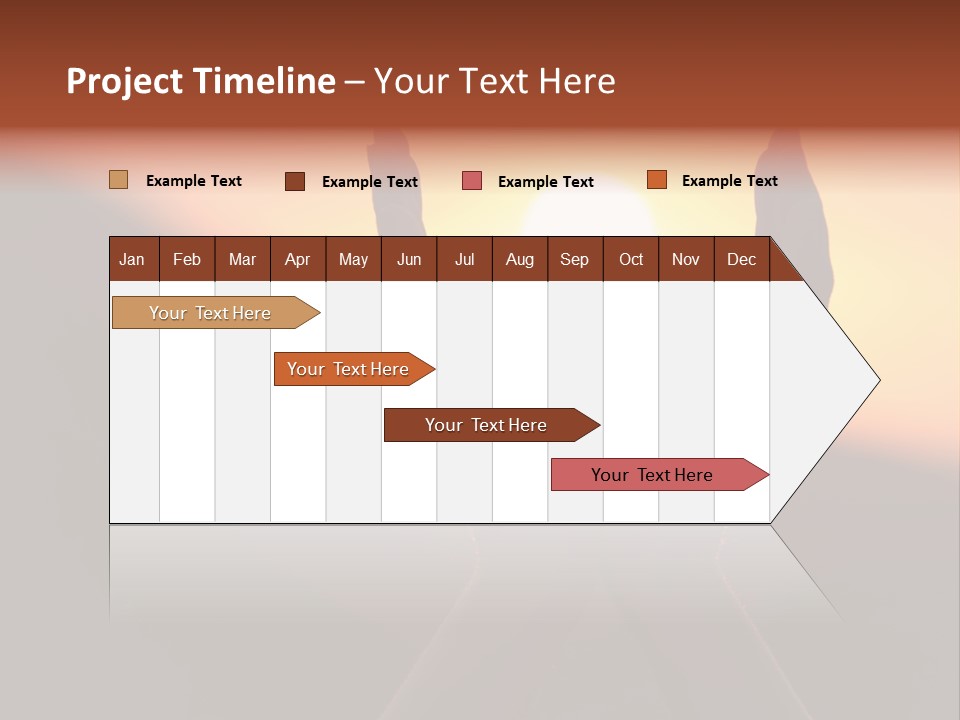 Project Timeline – Your Text Here

Example Text Example Text Example Text Example Text

| Jan | Feb | Mar | Apr | May | Jun | Jul | Aug | Sep | Oct | Nov | Dec |
|---|---|---|---|---|---|---|---|---|---|---|---|

Your Text Here

Your Text Here

Your Text Here

Your Text Here